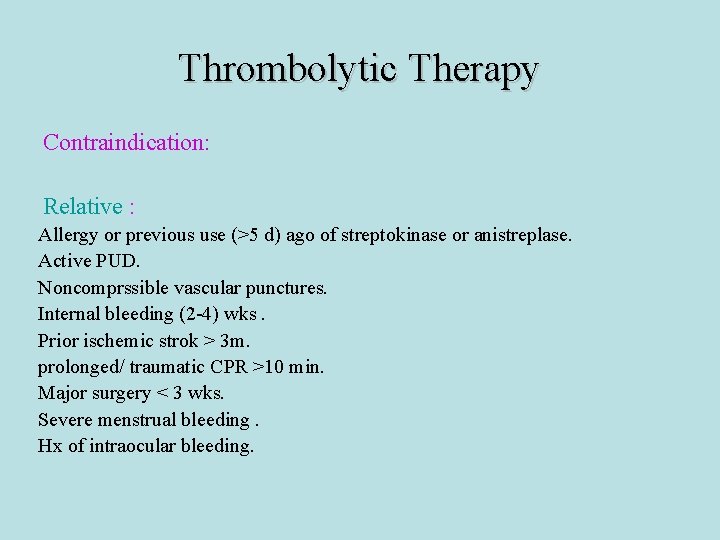 Thrombolytic Therapy

Contraindication:

Relative :

Allergy or previous use (>5 d) ago of streptokinase or anistreplase.
Active PUD.
Noncomprssible vascular punctures.
Internal bleeding (2-4) wks .
Prior ischemic strok > 3m.
prolonged/ traumatic CPR >10 min.
Major surgery < 3 wks.
Severe menstrual bleeding .
Hx of intraocular bleeding.